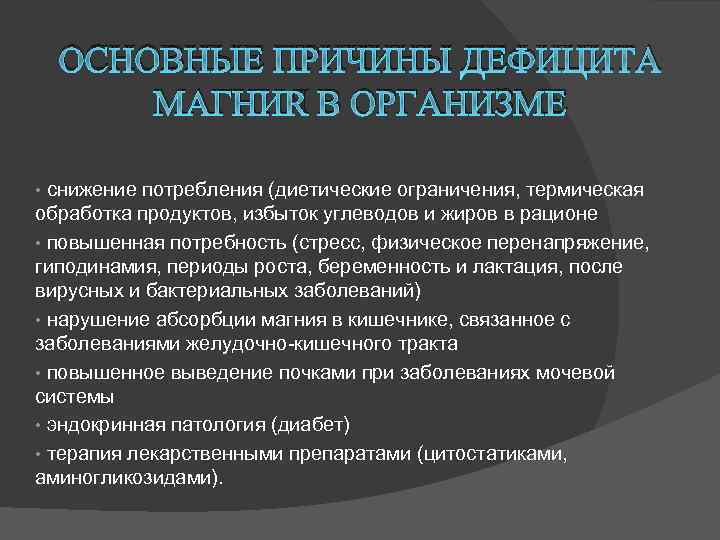 ОСНОВНЫЕ ПРИЧИНЫ ДЕФИЦИТА МАГНИЯ В ОРГАНИЗМЕ

• снижение потребления (диетические ограничения, термическая обработка продуктов, избыток углеводов и жиров в рационе

• повышенная потребность (стресс, физическое перенапряжение, гиподинамия, периоды роста, беременность и лактация, после вирусных и бактериальных заболеваний)

• нарушение абсорбции магния в кишечнике, связанное с заболеваниями желудочно-кишечного тракта

• повышенное выведение почками при заболеваниях мочевой системы

• эндокринная патология (диабет)

• терапия лекарственными препаратами (цитостатиками, аминогликозидами).